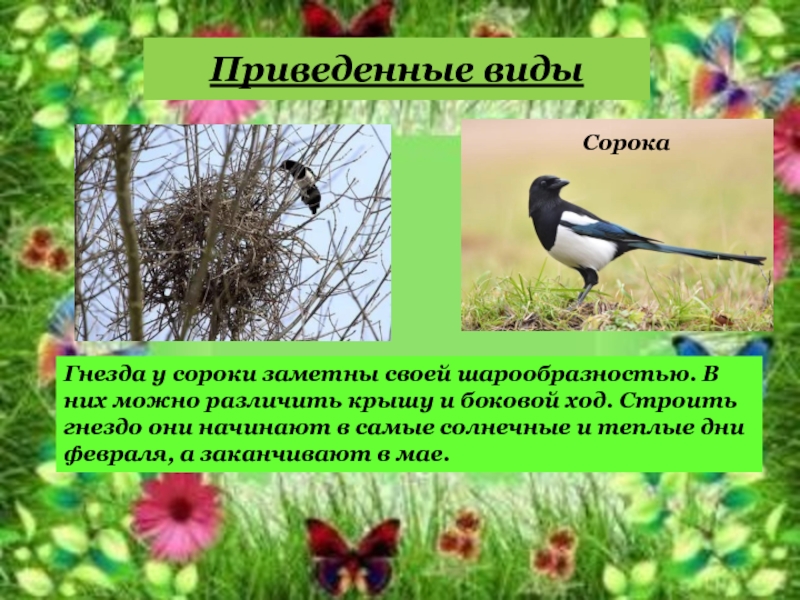 Приведенные виды

Сорока

Гнезда у сороки заметны своей шарообразностью. В них можно различить крышу и боковой ход. Строить гнездо они начинают в самые солнечные и теплые дни февраля, а заканчивают в мае.